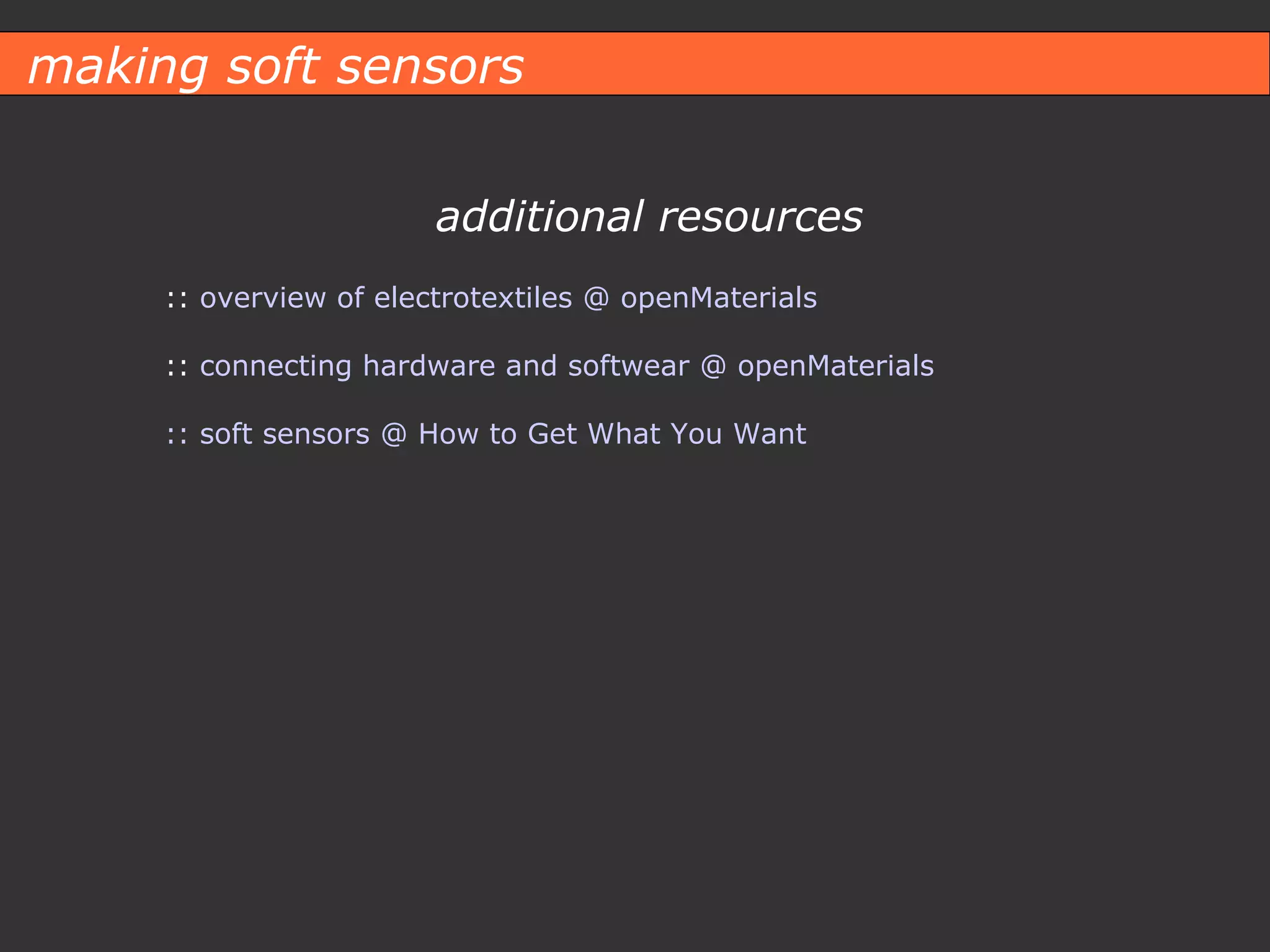 making soft sensors

additional resources

:: overview of electrotextiles @ openMaterials

:: connecting hardware and softwear @ openMaterials

:: soft sensors @ How to Get What You Want